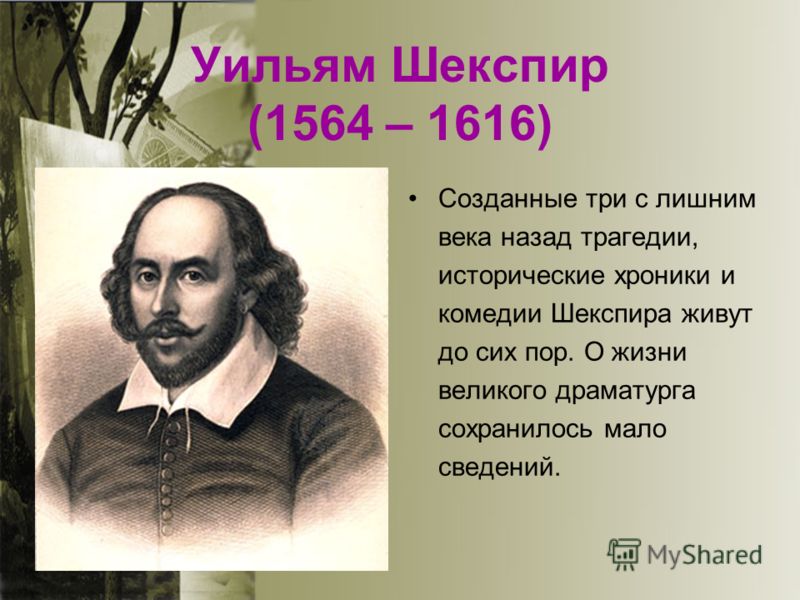 Уильям Шекспир
(1564 – 1616)

• Созданные три с лишним века назад трагедии, исторические хроники и комедии Шекспира живут до сих пор. О жизни великого драматурга сохранилось мало сведений.

MyShared